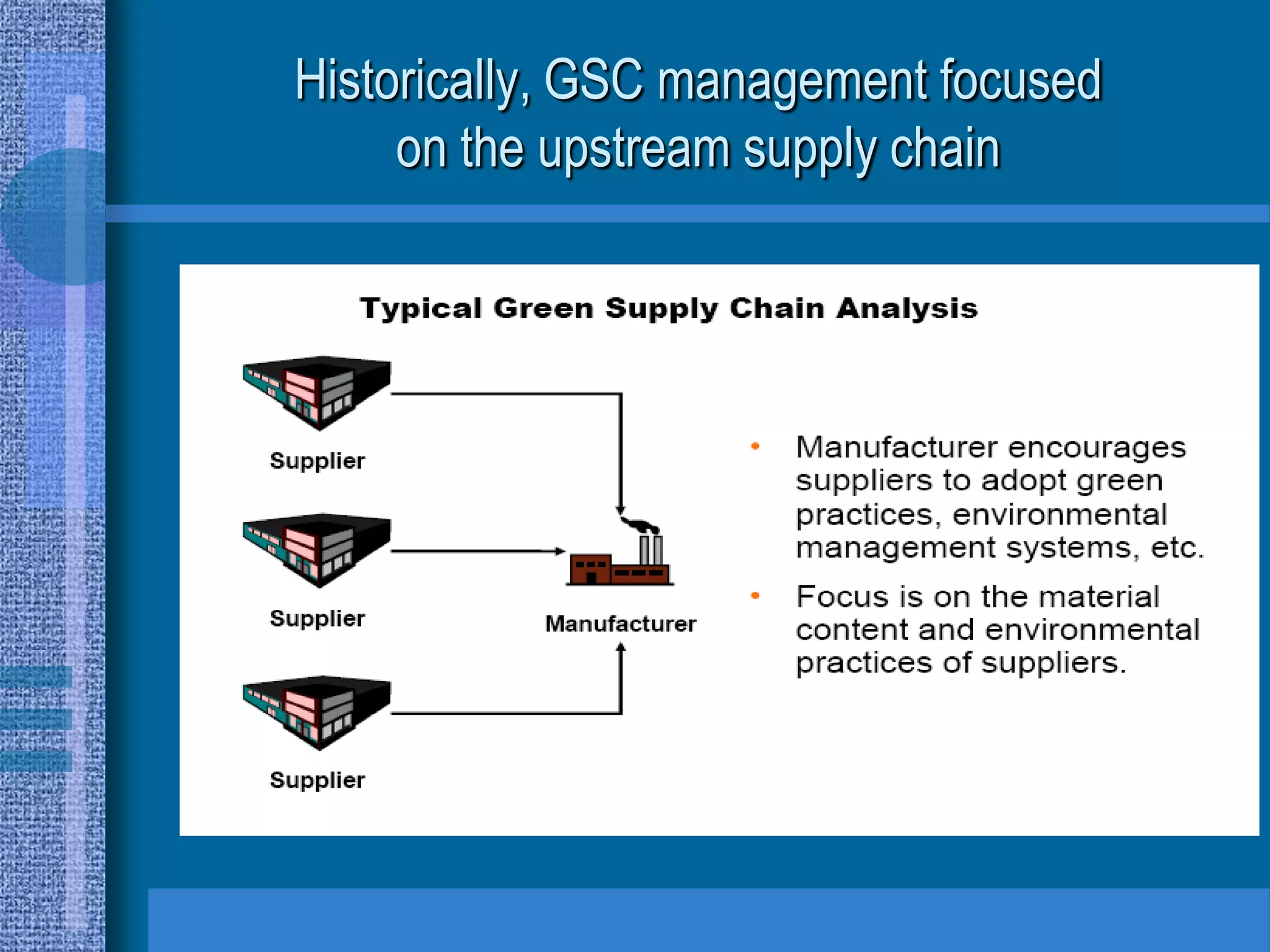 Historically, GSC management focused on the upstream supply chain

Typical Green Supply Chain Analysis

Supplier

Supplier

Supplier

Manufacturer

• Manufacturer encourages suppliers to adopt green practices, environmental management systems, etc.

• Focus is on the material content and environmental practices of suppliers.